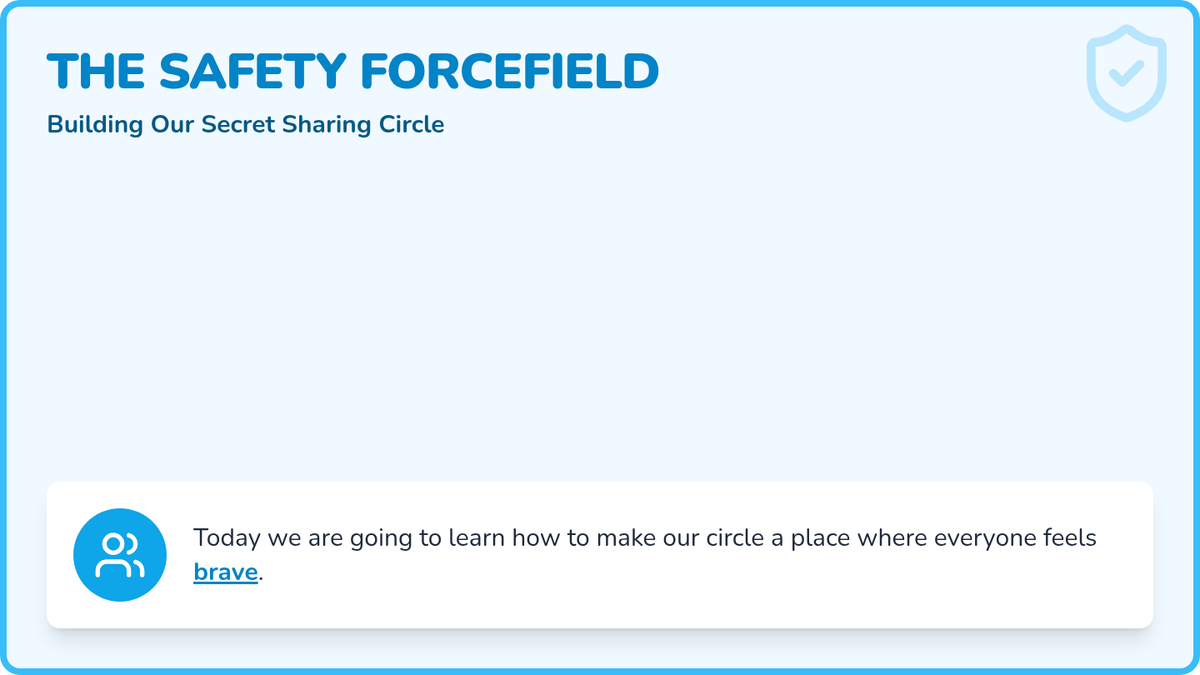 THE SAFETY FORCEFIELD

Building Our Secret Sharing Circle

Today we are going to learn how to make our circle a place where everyone feels brave.